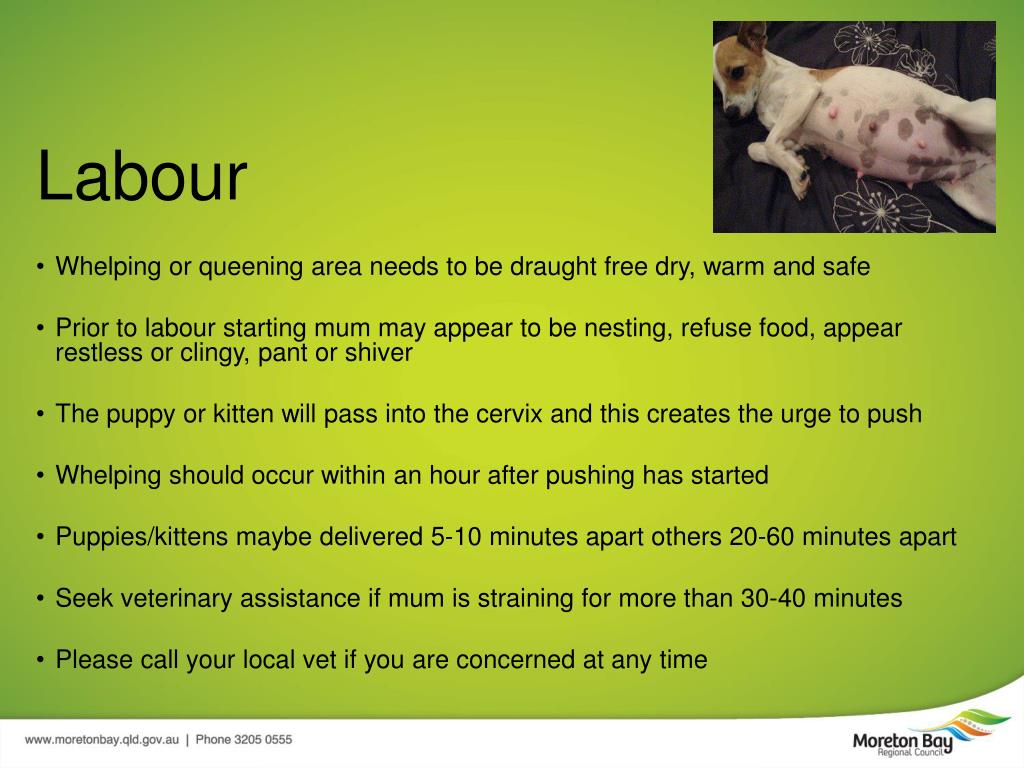 Labour

• Whelping or queening area needs to be draught free dry, warm and safe

• Prior to labour starting mum may appear to be nesting, refuse food, appear restless or clingy, pant or shiver

• The puppy or kitten will pass into the cervix and this creates the urge to push

• Whelping should occur within an hour after pushing has started

• Puppies/kittens maybe delivered 5-10 minutes apart others 20-60 minutes apart

• Seek veterinary assistance if mum is straining for more than 30-40 minutes

• Please call your local vet if you are concerned at any time

www.moretonbay.qld.gov.au | Phone 3205 0555

Moreton Bay
Regional Council